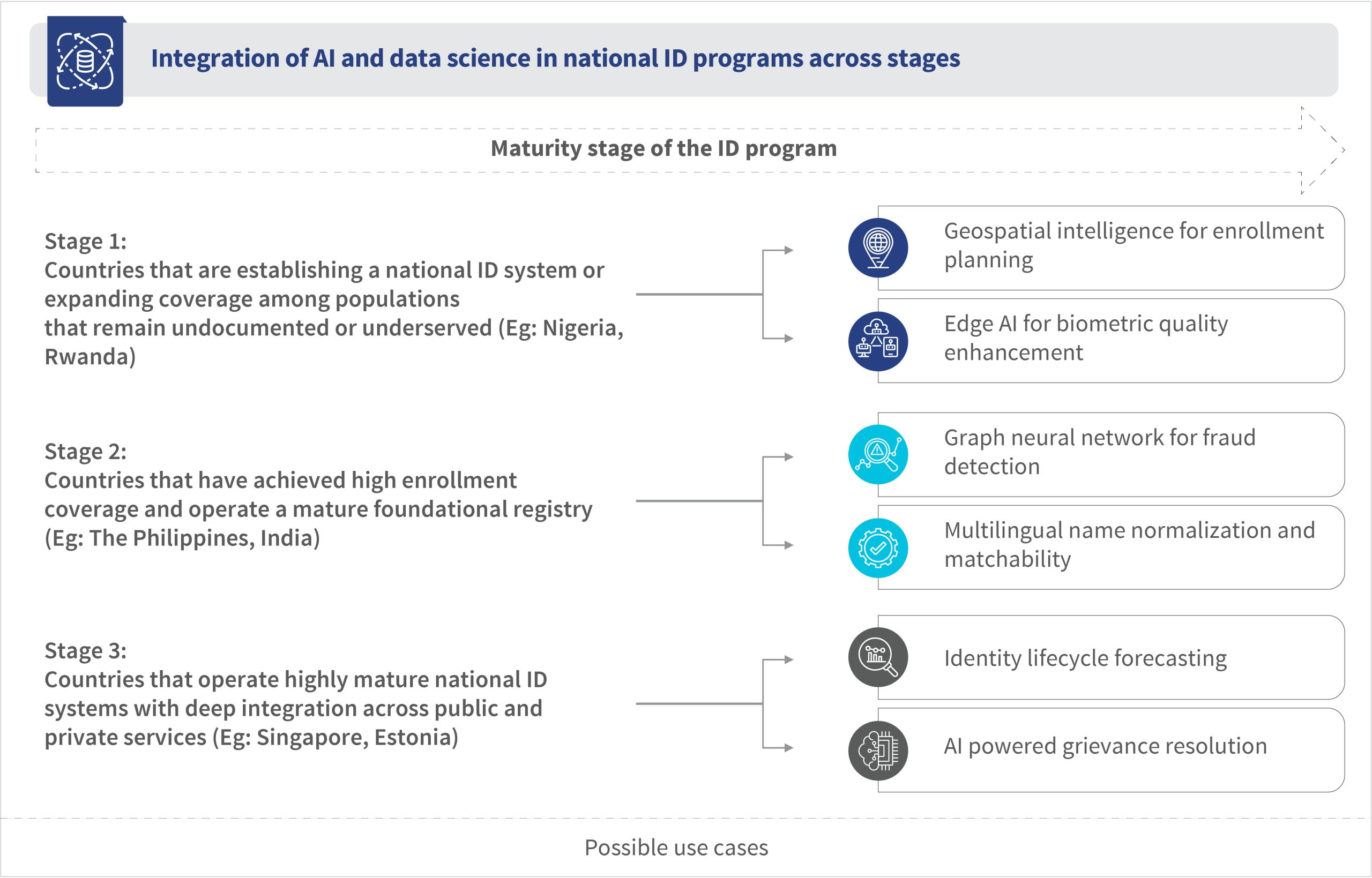 Integration of AI and data science in national ID programs across stages

Maturity stage of the ID program

Stage 1:
Countries that are establishing a national ID system or expanding coverage among populations that remain undocumented or underserved (Eg: Nigeria, Rwanda)

Geospatial intelligence for enrollment planning

Edge AI for biometric quality enhancement

Stage 2:
Countries that have achieved high enrollment coverage and operate a mature foundational registry (Eg: The Philippines, India)

Graph neural network for fraud detection

Multilingual name normalization and matchability

Stage 3:
Countries that operate highly mature national ID systems with deep integration across public and private services (Eg: Singapore, Estonia)

Identity lifecycle forecasting

AI powered grievance resolution

Possible use cases